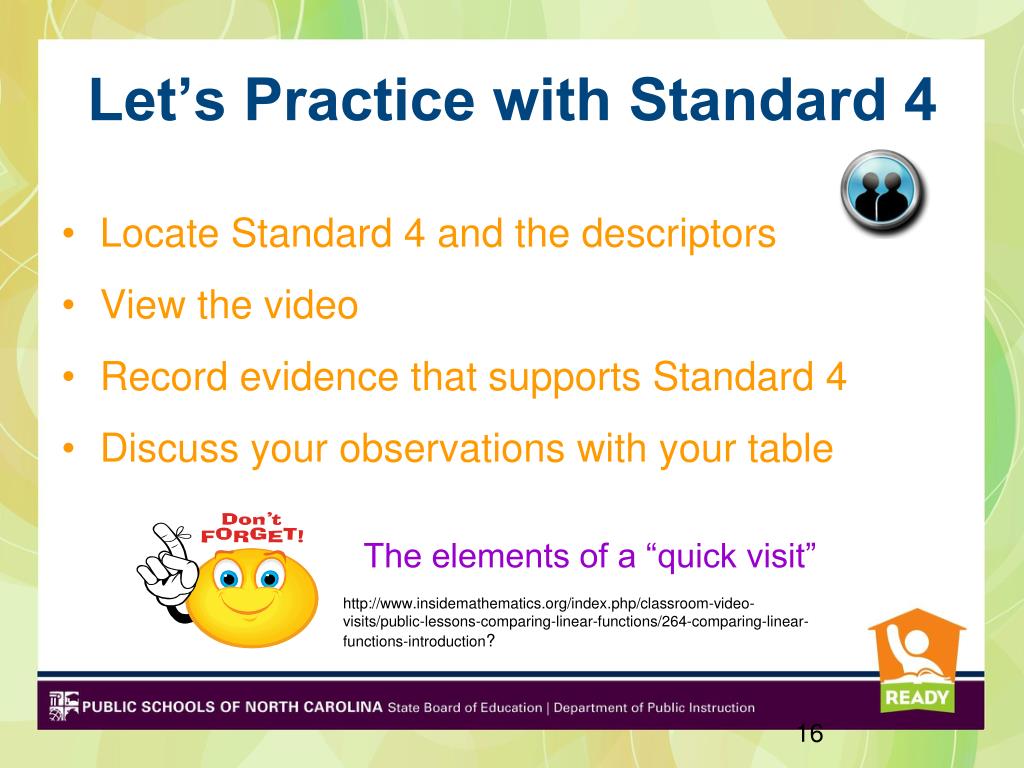 Let’s Practice with Standard 4

• Locate Standard 4 and the descriptors
• View the video
• Record evidence that supports Standard 4
• Discuss your observations with your table

Don’t FORGET!

The elements of a “quick visit”

http://www.insidemathematics.org/index.php/classroom-video-visits/public-lessons-comparing-linear-functions/264-comparing-linear-functions-introduction?

READY

PUBLIC SCHOOLS OF NORTH CAROLINA State Board of Education | Department of Public Instruction

16